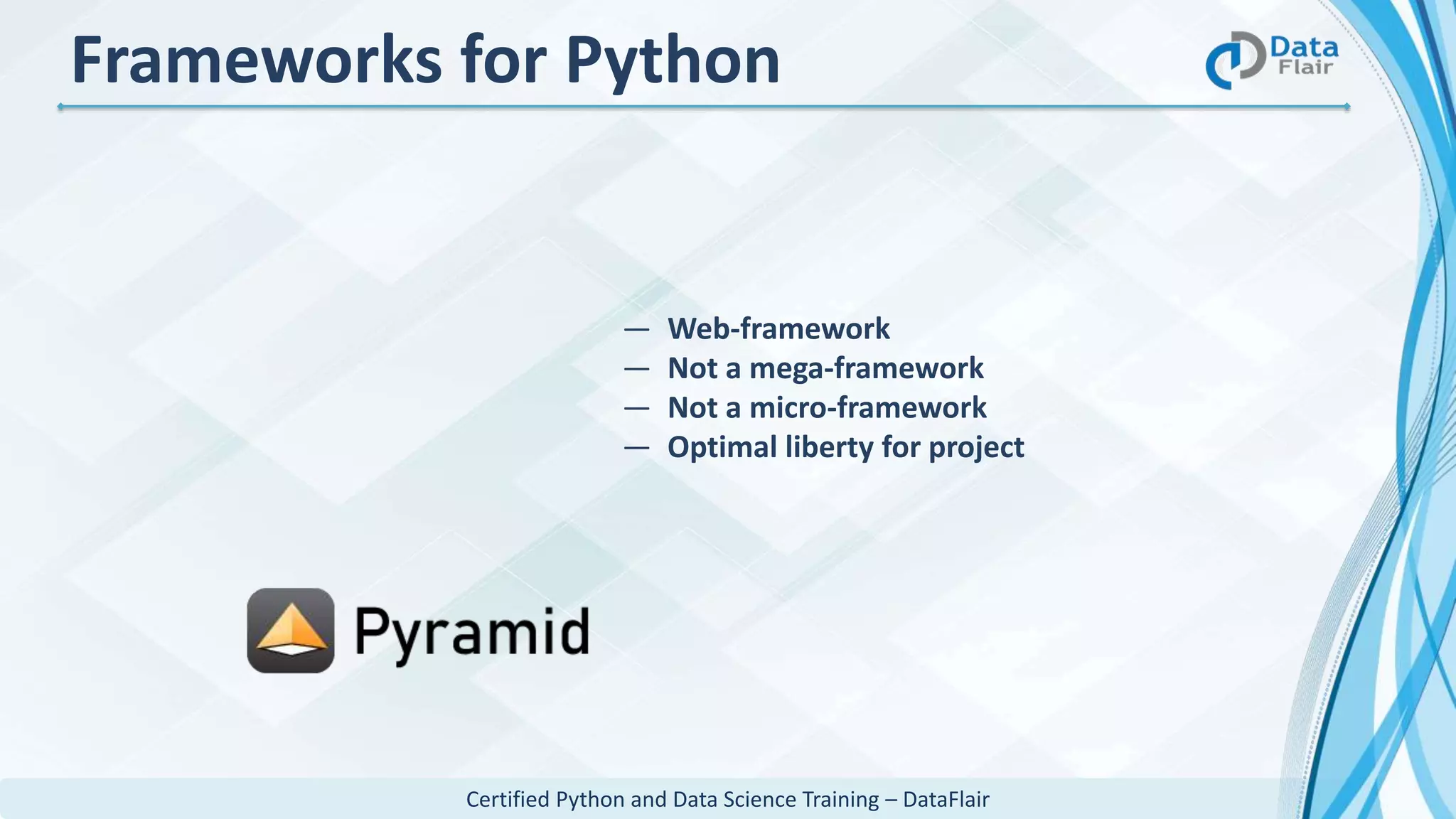 Frameworks for Python

Data Flair

— Web-framework
— Not a mega-framework
— Not a micro-framework
— Optimal liberty for project

Pyramid

Certified Python and Data Science Training – DataFlair